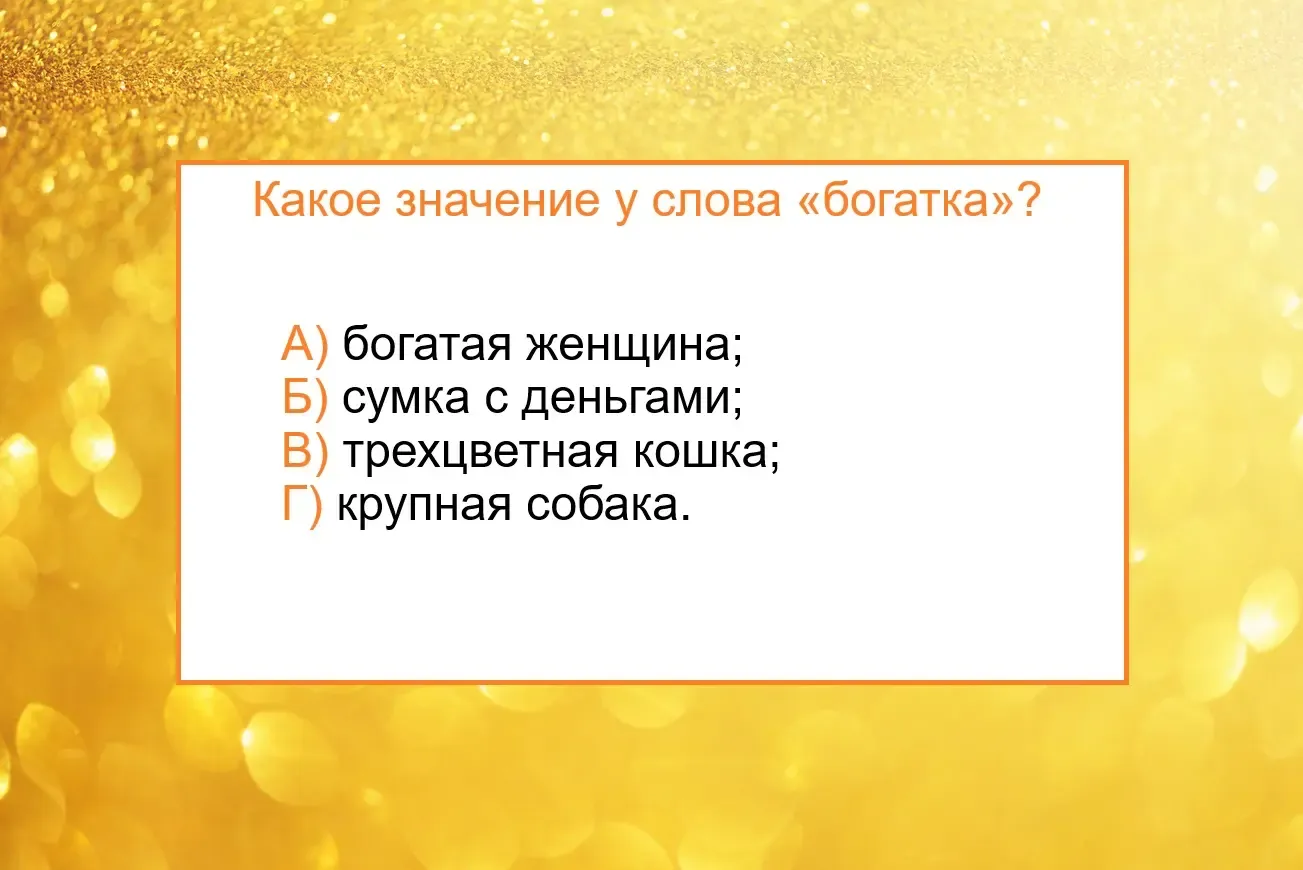 Какое значение у слова «богатка»?

А) богатая женщина;
Б) сумка с деньгами;
В) трехцветная кошка;
Г) крупная собака.